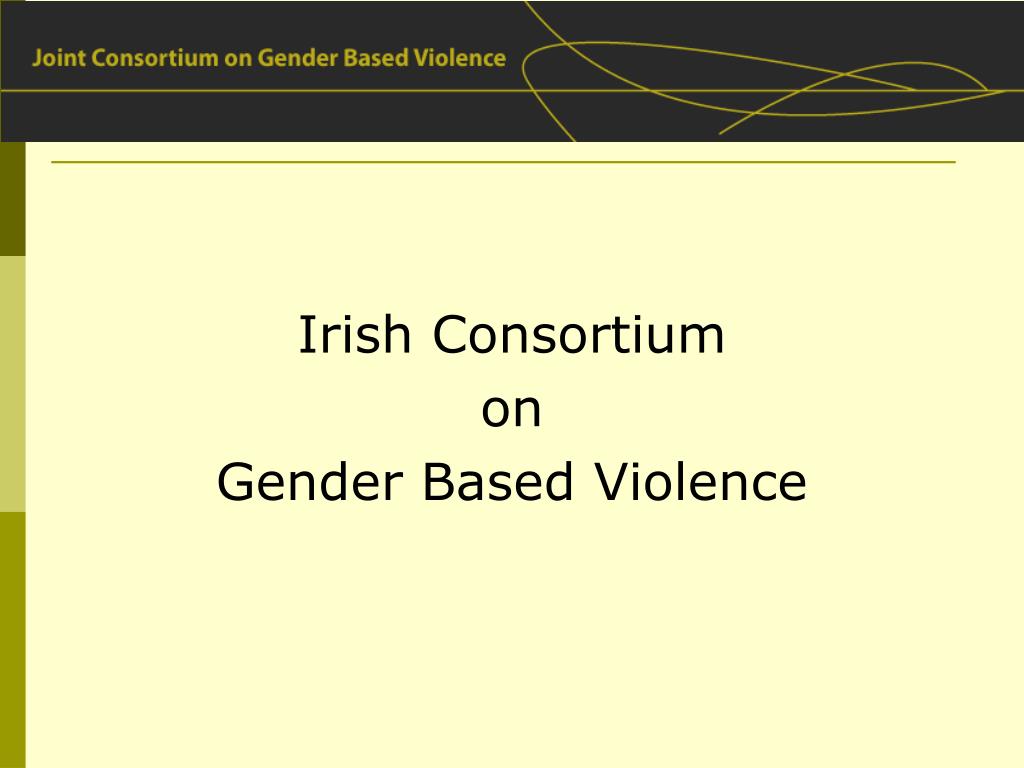 Joint Consortium on Gender Based Violence

Irish Consortium
on
Gender Based Violence